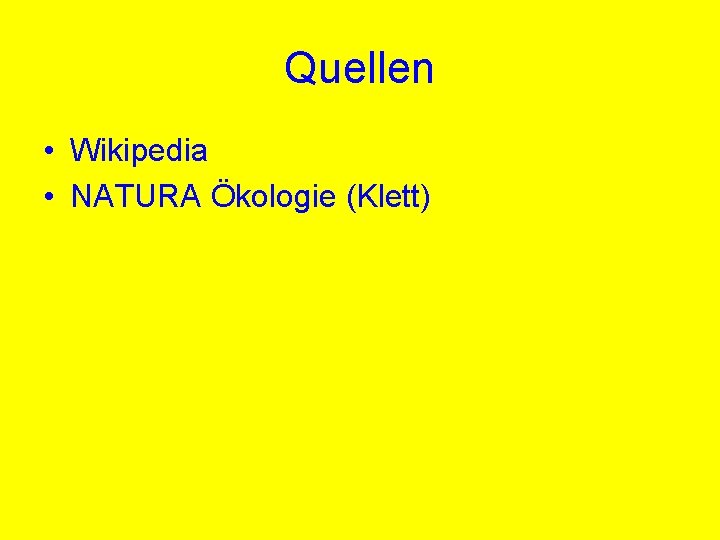 Quellen

• Wikipedia
• NATURA Ökologie (Klett)